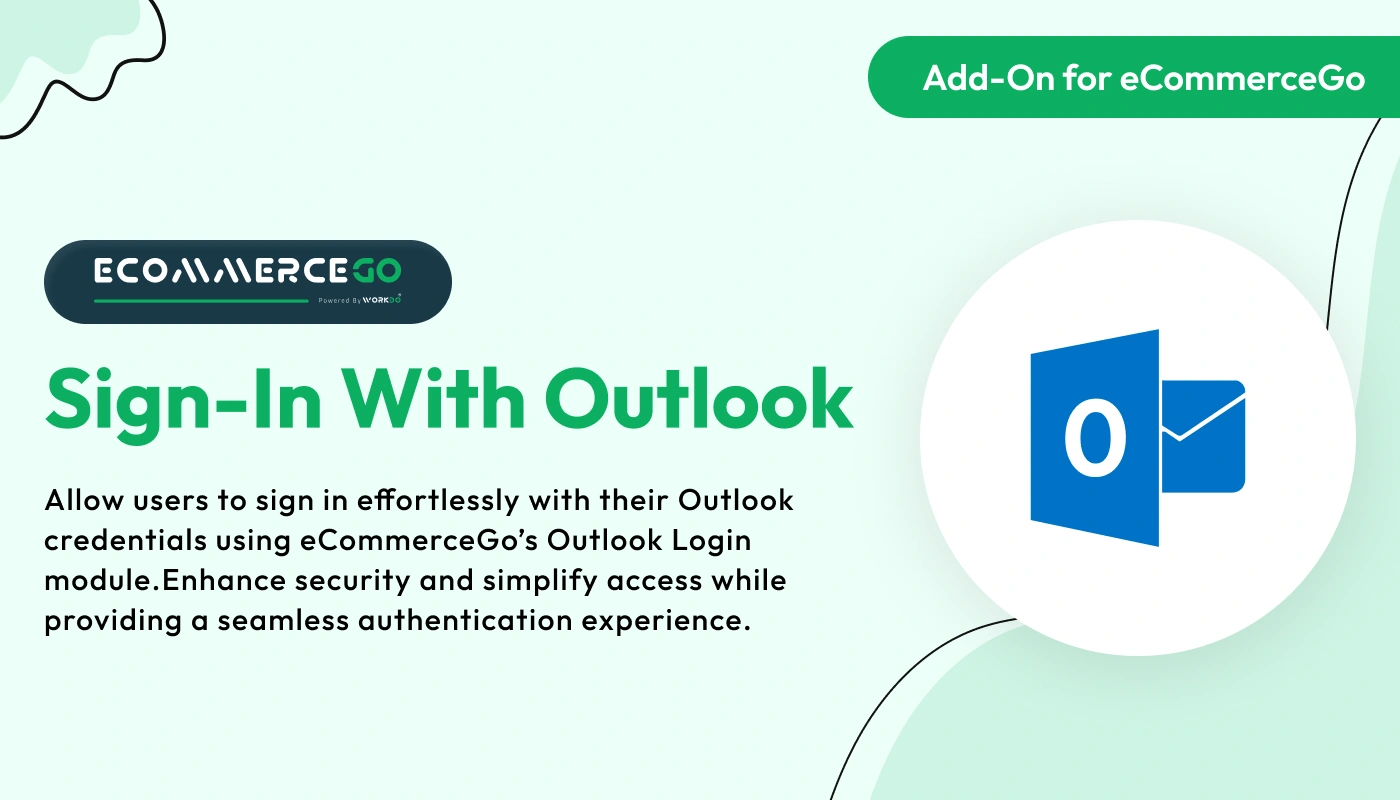 Add-On for eCommerceGo

ECOMMERCEGO
Powered By WORKDO

Sign-In With Outlook

Allow users to sign in effortlessly with their Outlook credentials using eCommerceGo's Outlook Login module.Enhance security and simplify access while providing a seamless authentication experience.

O